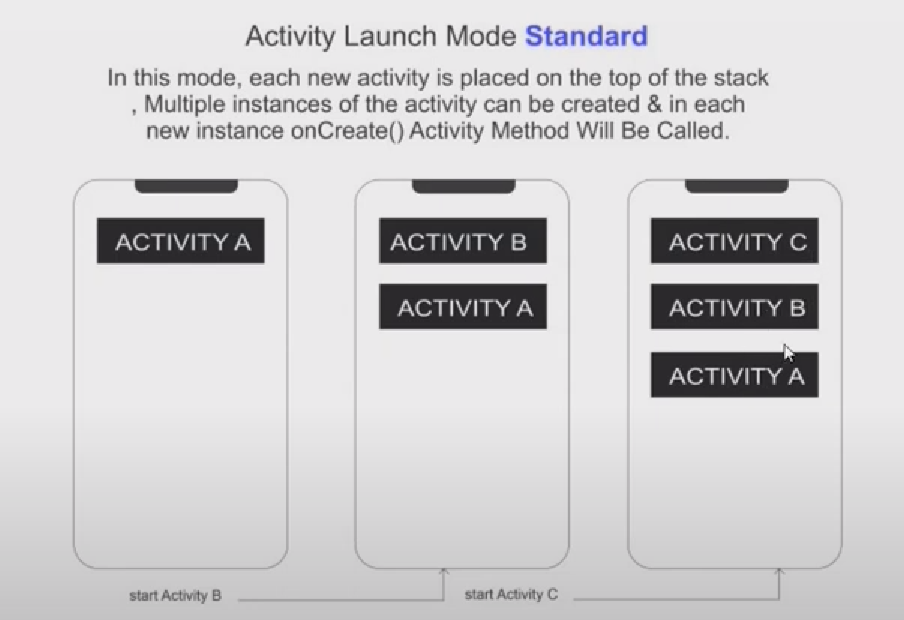 Activity Launch Mode Standard

In this mode, each new activity is placed on the top of the stack , Multiple instances of the activity can be created & in each new instance onCreate() Activity Method Will Be Called.

ACTIVITY A

ACTIVITY B

ACTIVITY A

ACTIVITY C

ACTIVITY B

ACTIVITY A

start Activity B

start Activity C